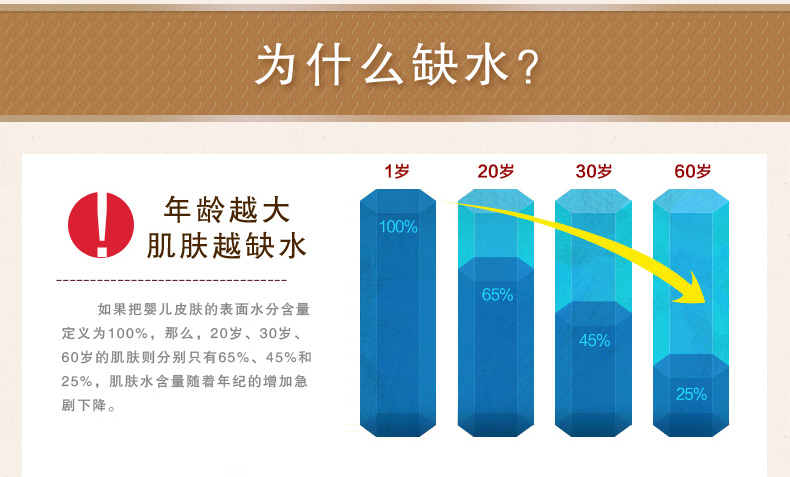 为什么缺水？

!

年龄越大
肌肤越缺水

如果把婴儿皮肤的表面水分含量定义为100%，那么，20岁、30岁、60岁的肌肤则分别只有65%、45%和25%，肌肤水含量随着年纪的增加急剧下降。

1岁
100%

20岁
65%

30岁
45%

60岁
25%